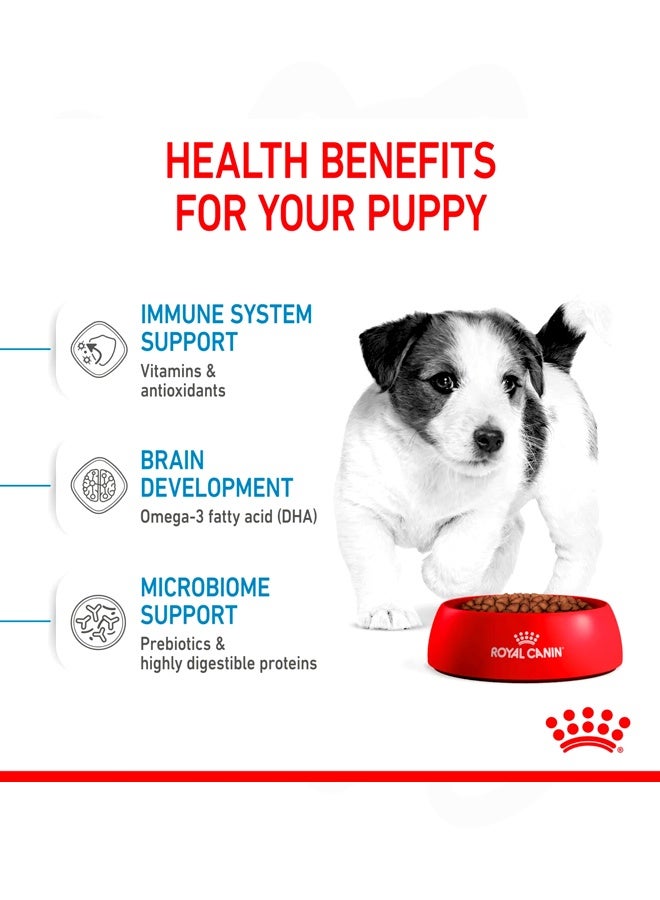 HEALTH BENEFITS FOR YOUR PUPPY

IMMUNE SYSTEM SUPPORT
Vitamins & antioxidants

BRAIN DEVELOPMENT
Omega-3 fatty acid (DHA)

MICROBIOME SUPPORT
Prebiotics & highly digestible proteins

ROYAL CANIN